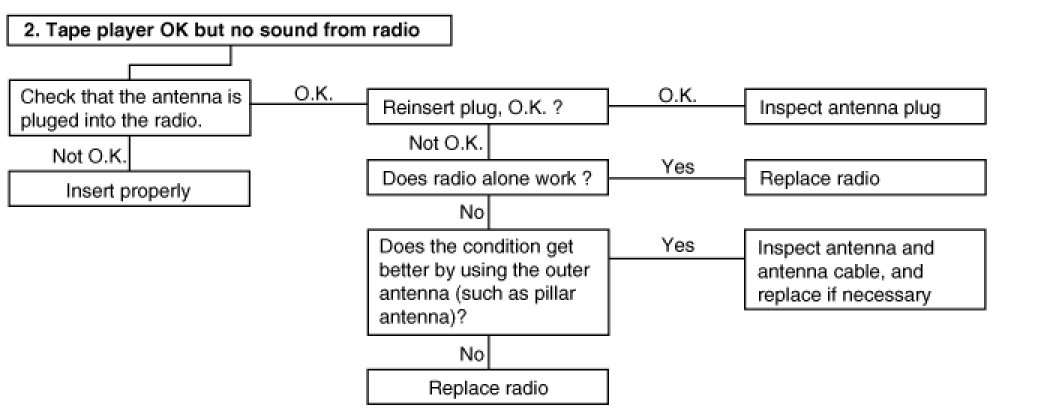 2. Tape player OK but no sound from radio

Check that the antenna is pluged into the radio.

O.K.

Reinsert plug, O.K. ?

O.K.

Inspect antenna plug

Not O.K.

Insert properly

Not O.K.

Does radio alone work ?

Yes

Replace radio

No

Does the condition get better by using the outer antenna (such as pillar antenna)?

Yes

Inspect antenna and antenna cable, and replace if necessary

No

Replace radio